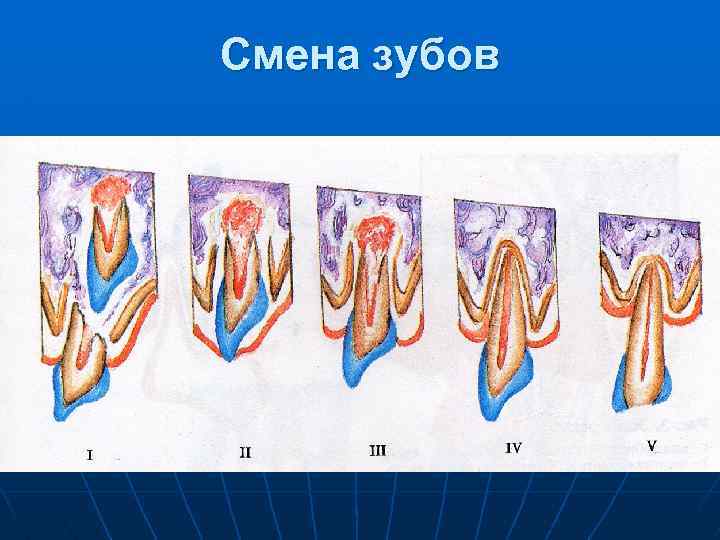 Смена зубов

I

II

III

IV

V